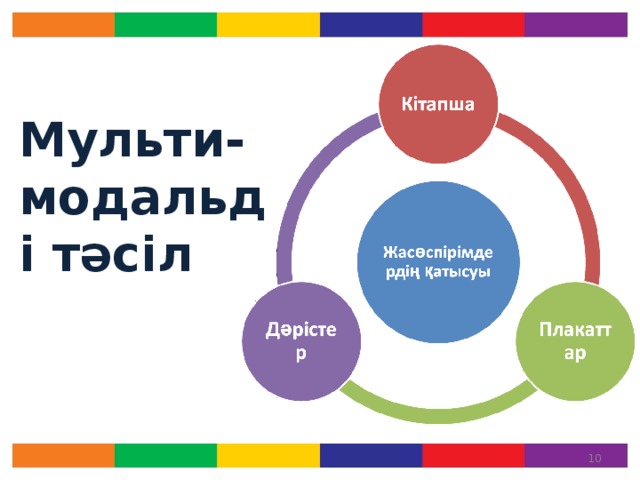 Мульти-модальді тәсіл

Кітапша

Жасөспірімдердің қатысуы

Дәрістер

Плакаттар

10